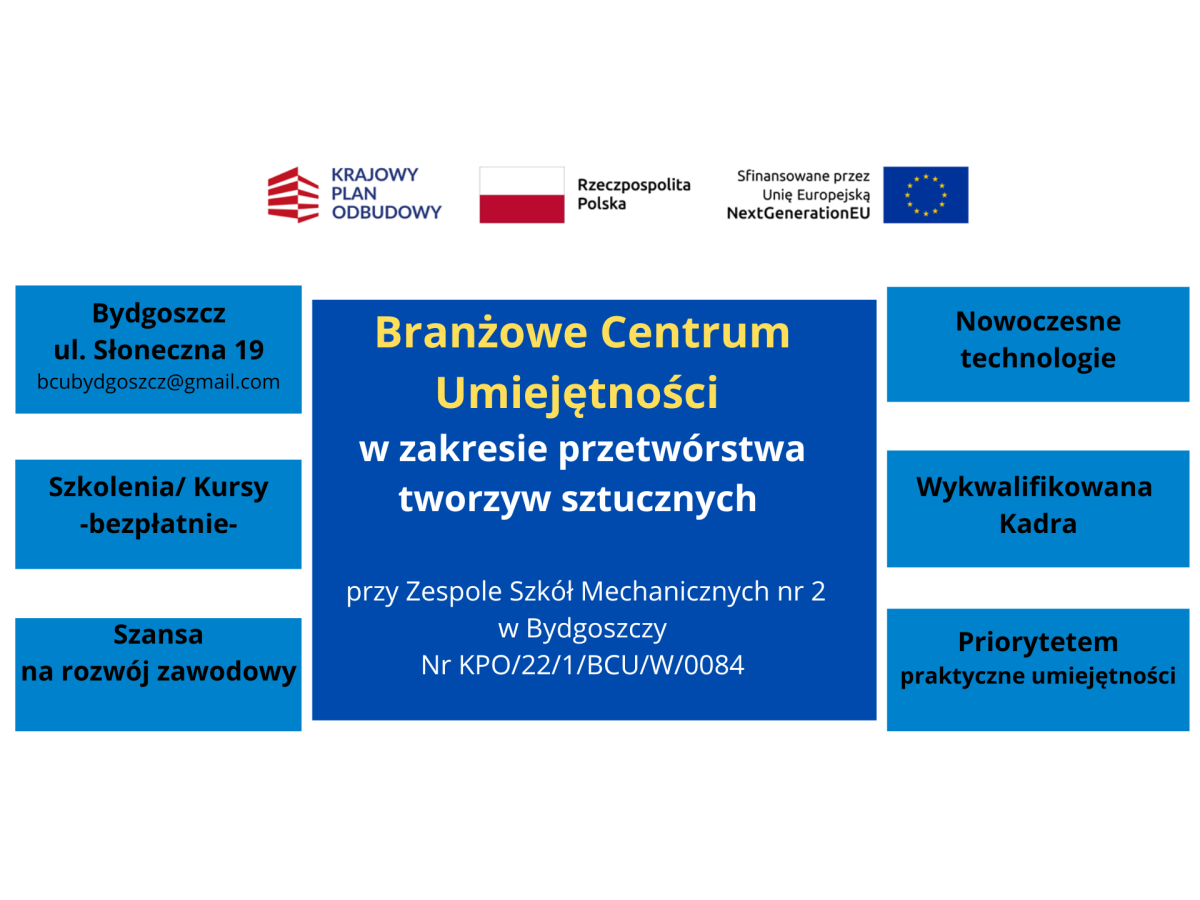 KRAJOWY PLAN ODBUDOWY

Rzeczpospolita Polska

Sfinansowane przez Unię Europejską NextGenerationEU

Bydgoszcz
ul. Słoneczna 19
bcubydgoszcz@gmail.com

Szkolenia/ Kursy
-bezpłatnie-

Szansa
na rozwój zawodowy

Branżowe Centrum Umiejętności
w zakresie przetwórstwa tworzyw sztucznych

przy Zespole Szkół Mechanicznych nr 2
w Bydgoszczy
Nr KPO/22/1/BCU/W/0084

Nowoczesne technologie

Wykwalifikowana Kadra

Priorytetem
praktyczne umiejętności